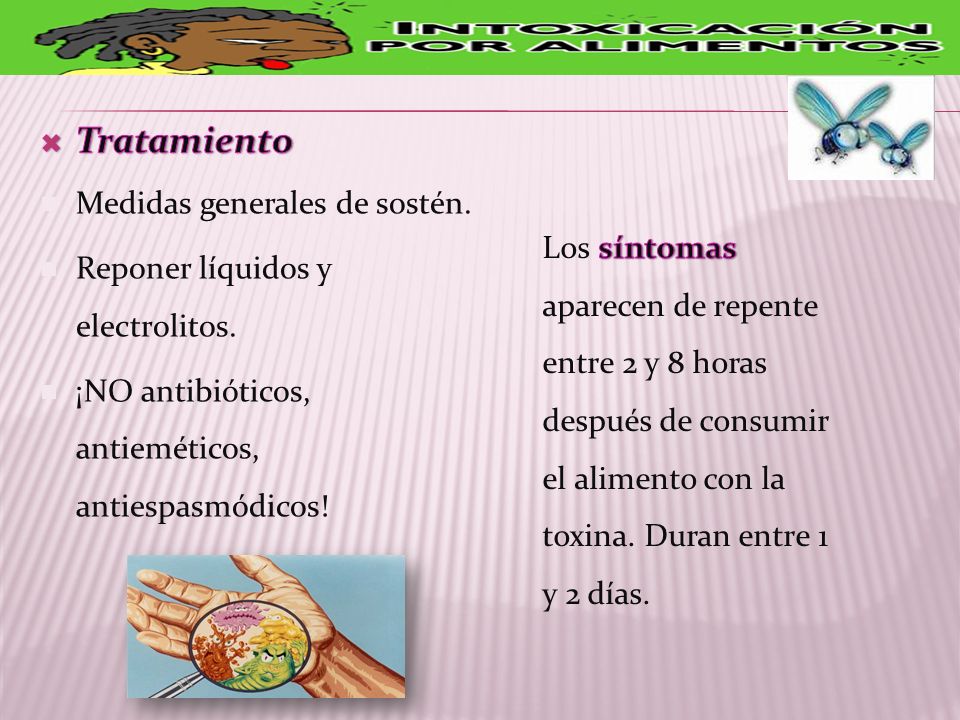 INTOXICACIÓN POR ALIMENTOS

Tratamiento

Medidas generales de sostén.

Reponer líquidos y electrolitos.

¡NO antibióticos, antieméticos, antiespasmódicos!

Los síntomas aparecen de repente entre 2 y 8 horas después de consumir el alimento con la toxina. Duran entre 1 y 2 días.